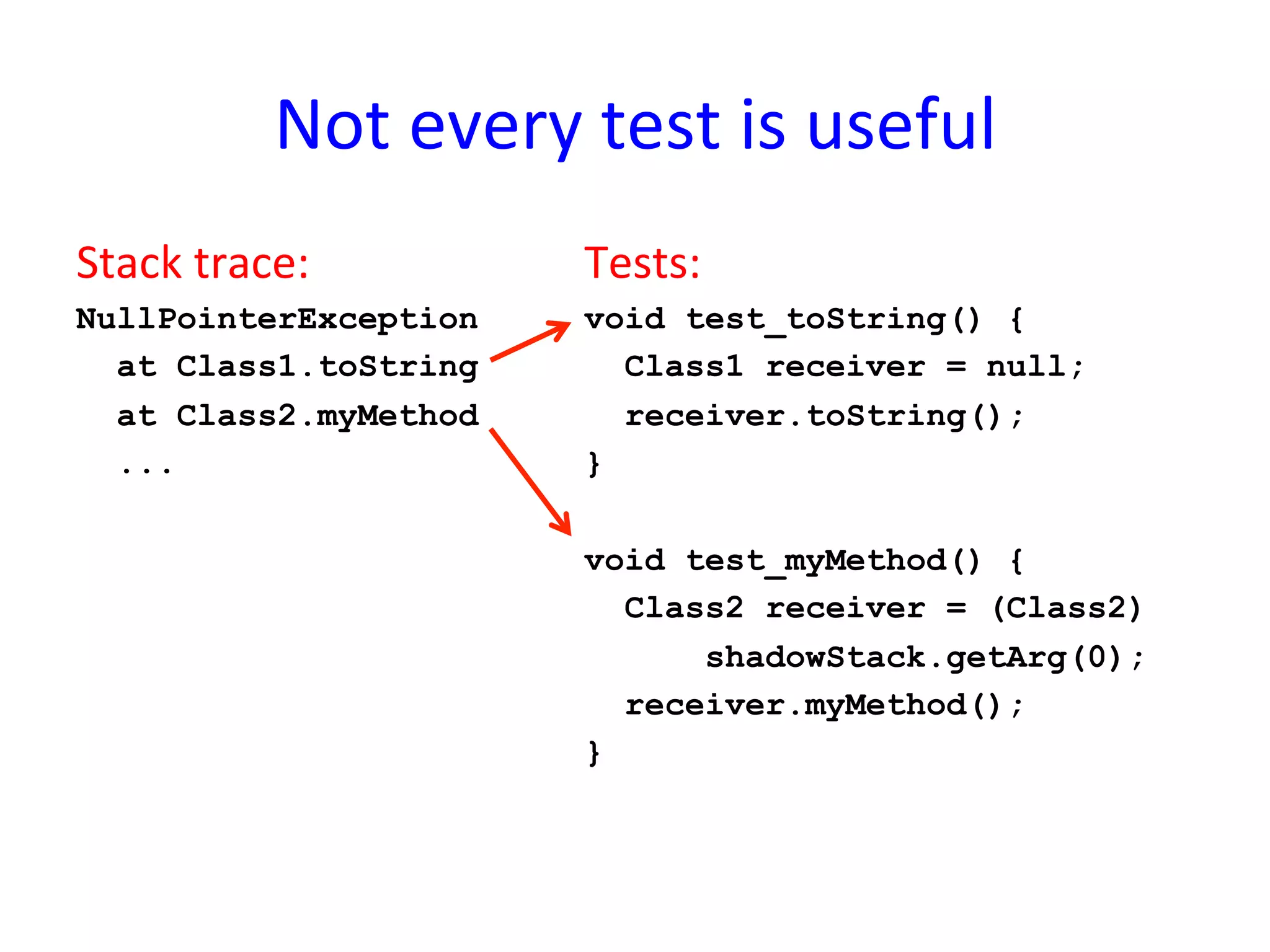 Not every test is useful

Stack trace:

NullPointerException
  at Class1.toString
  at Class2.myMethod
  ...

Tests:

void test_toString() {
  Class1 receiver = null;
  receiver.toString();
}

void test_myMethod() {
  Class2 receiver = (Class2)
      shadowStack.getArg(0);
  receiver.myMethod();
}